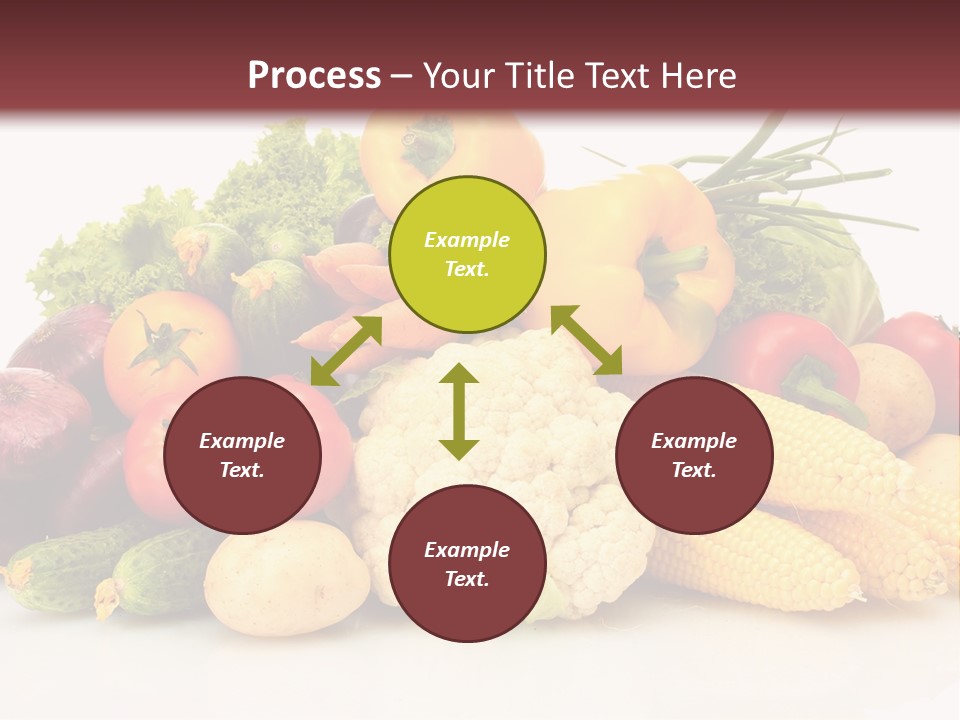 Process – Your Title Text Here

Example Text.

Example Text.

Example Text.

Example Text.